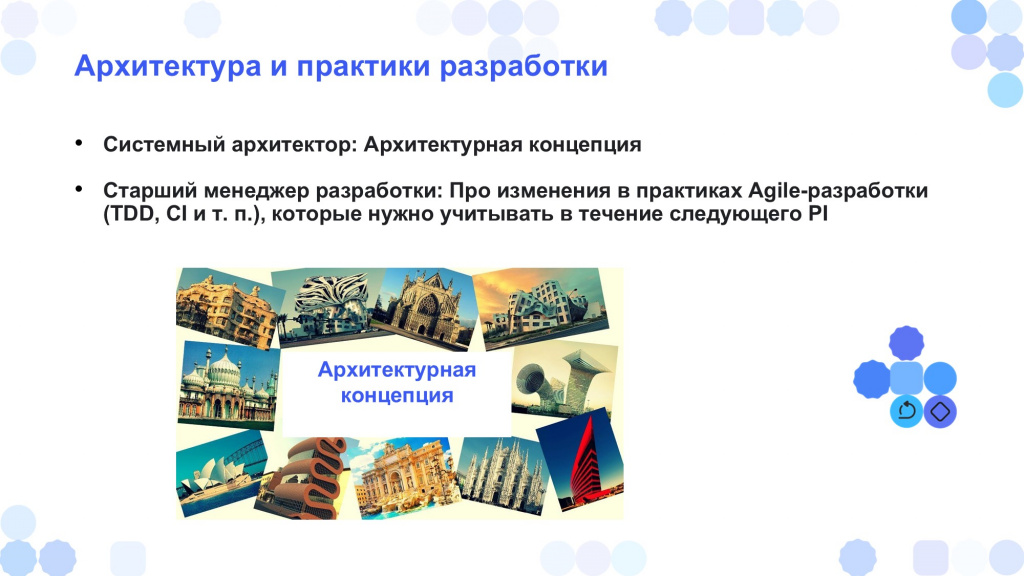 Архитектура и практики разработки

• Системный архитектор: Архитектурная концепция

• Старший менеджер разработки: Про изменения в практиках Agile-разработки (TDD, CI и т. п.), которые нужно учитывать в течение следующего PI

Архитектурная концепция